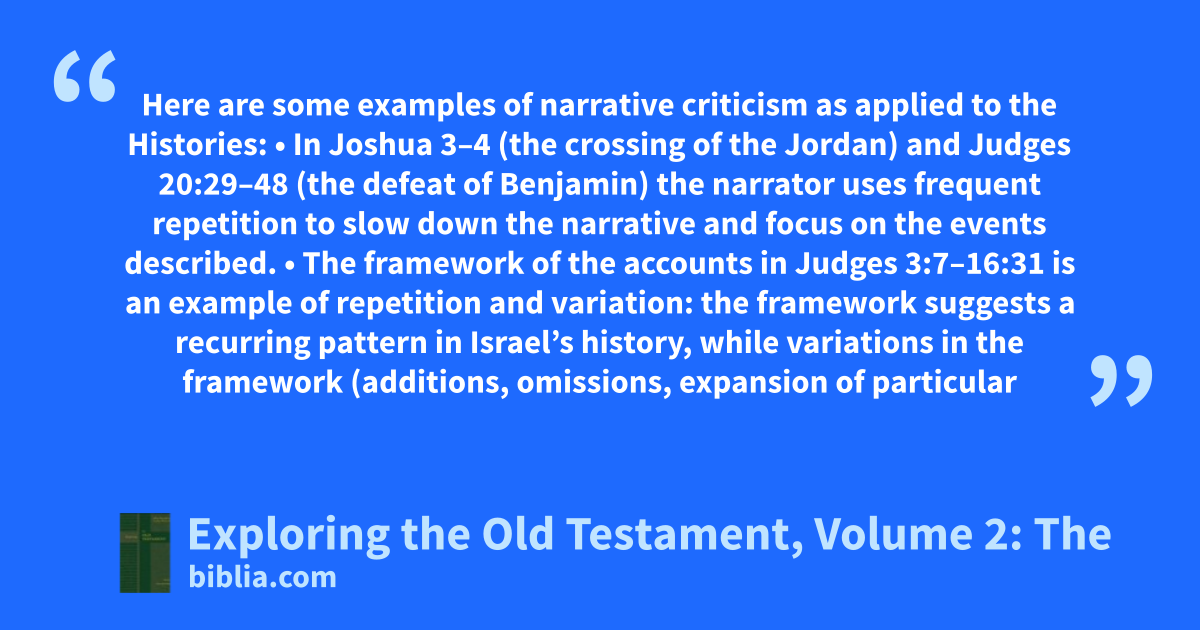 “

Here are some examples of narrative criticism as applied to the Histories: • In Joshua 3–4 (the crossing of the Jordan) and Judges 20:29–48 (the defeat of Benjamin) the narrator uses frequent repetition to slow down the narrative and focus on the events described. • The framework of the accounts in Judges 3:7–16:31 is an example of repetition and variation: the framework suggests a recurring pattern in Israel’s history, while variations in the framework (additions, omissions, expansion of particular

”

Exploring the Old Testament, Volume 2: The
biblia.com